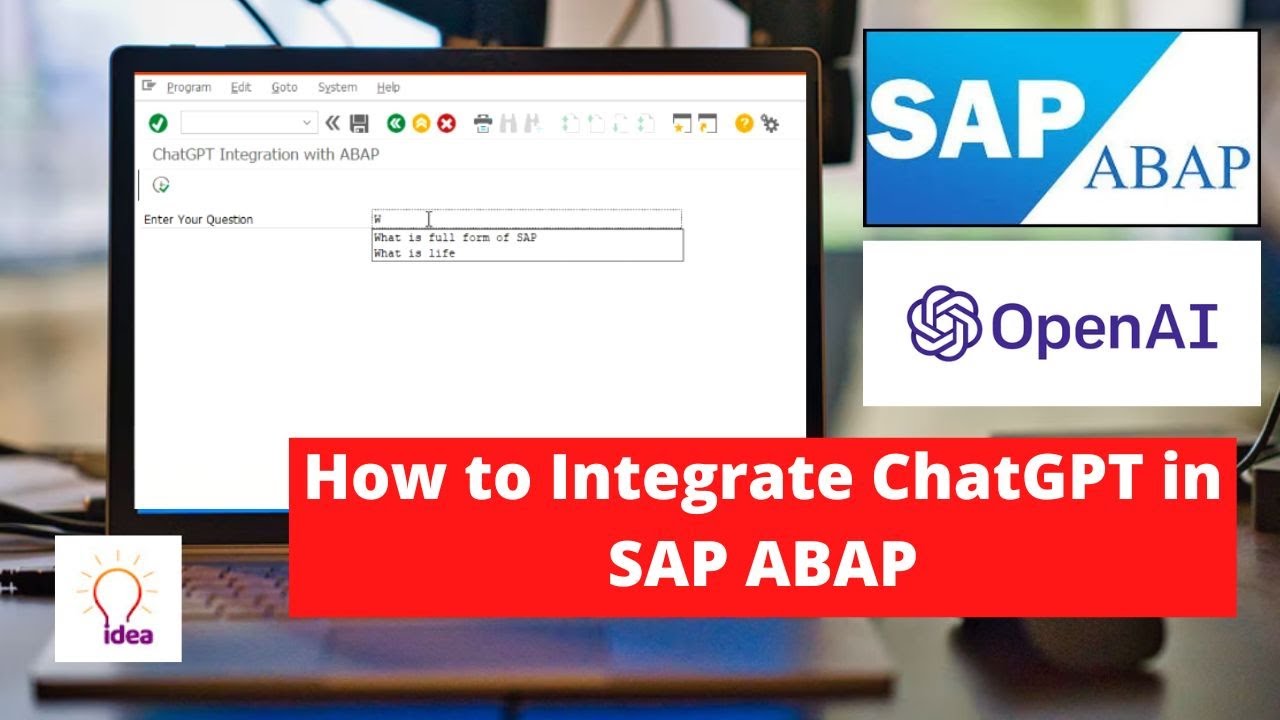 Program Edit Goto System Help

ChatGPT Integration with ABAP

Enter Your Question W

What is full form of SAP
What is life

SAP ABAP

OpenAI

How to Integrate ChatGPT in SAP ABAP

idea